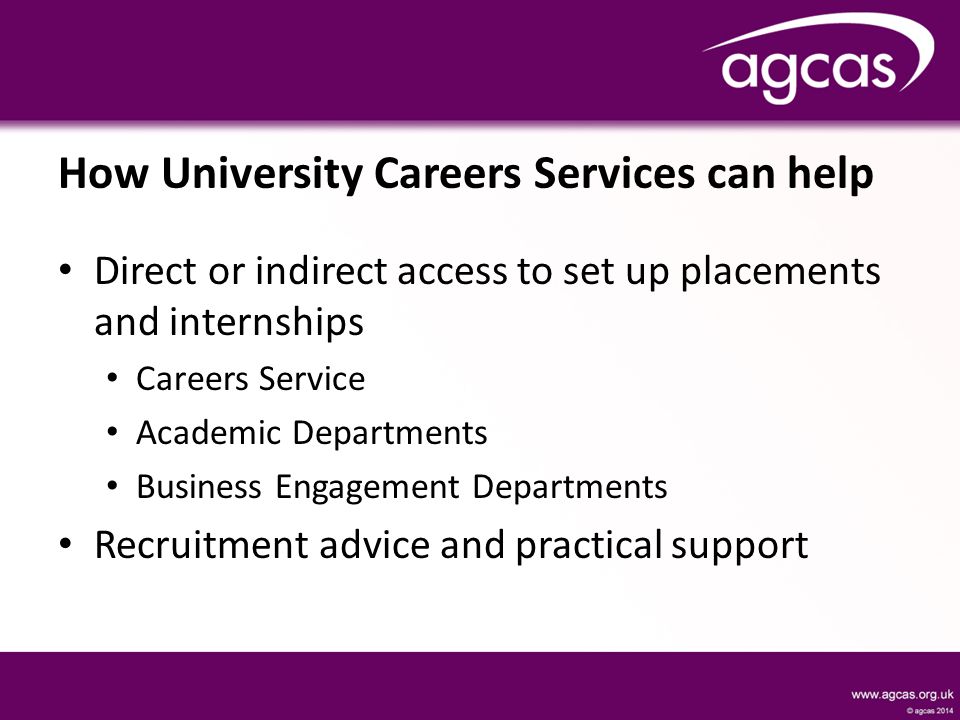 agcas

How University Careers Services can help

• Direct or indirect access to set up placements and internships
  • Careers Service
  • Academic Departments
  • Business Engagement Departments
• Recruitment advice and practical support

www.agcas.org.uk
© agcas 2014